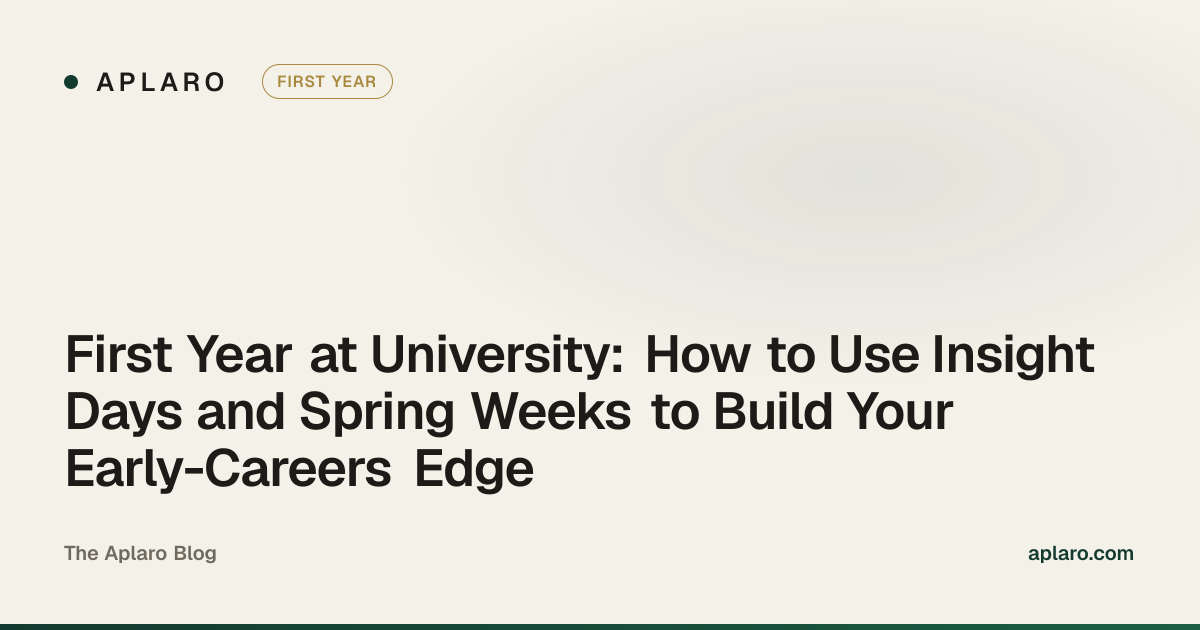 APLARO

FIRST YEAR

First Year at University: How to Use Insight Days and Spring Weeks to Build Your Early-Careers Edge

The Aplaro Blog

aplaro.com